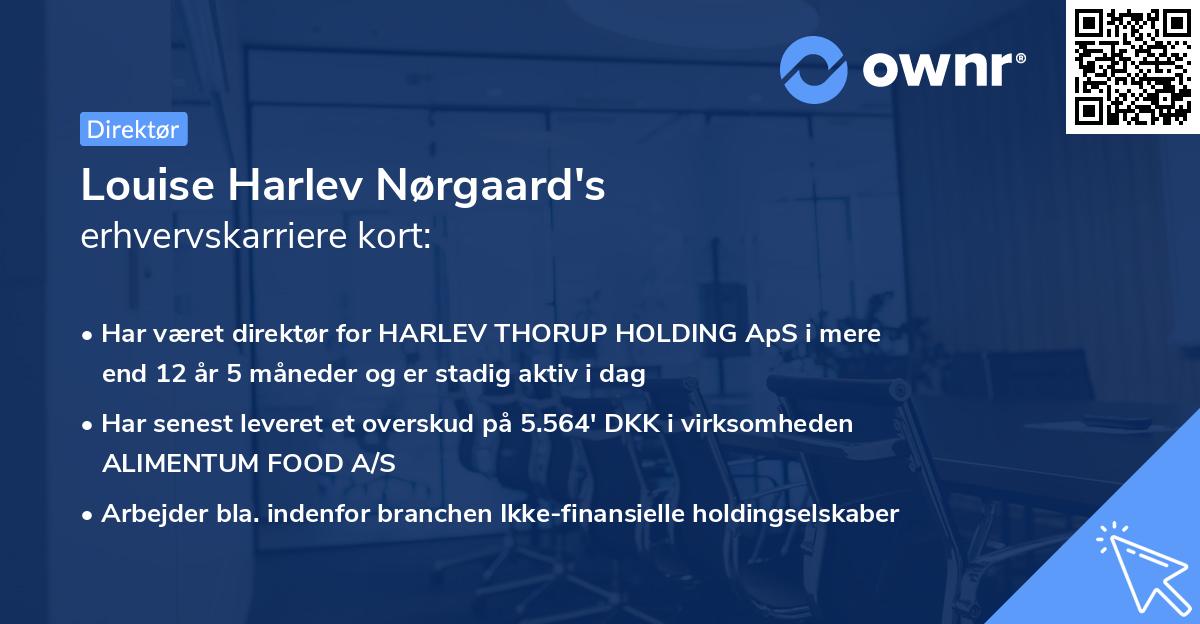 ownr®

Direktør

Louise Harlev Nørgaard's
erhvervskarriere kort:

• Har været direktør for HARLEV THORUP HOLDING ApS i mere end 12 år 5 måneder og er stadig aktiv i dag
• Har senest leveret et overskud på 5.564' DKK i virksomheden ALIMENTUM FOOD A/S
• Arbejder bla. indenfor branchen Ikke-finansielle holdingselskaber